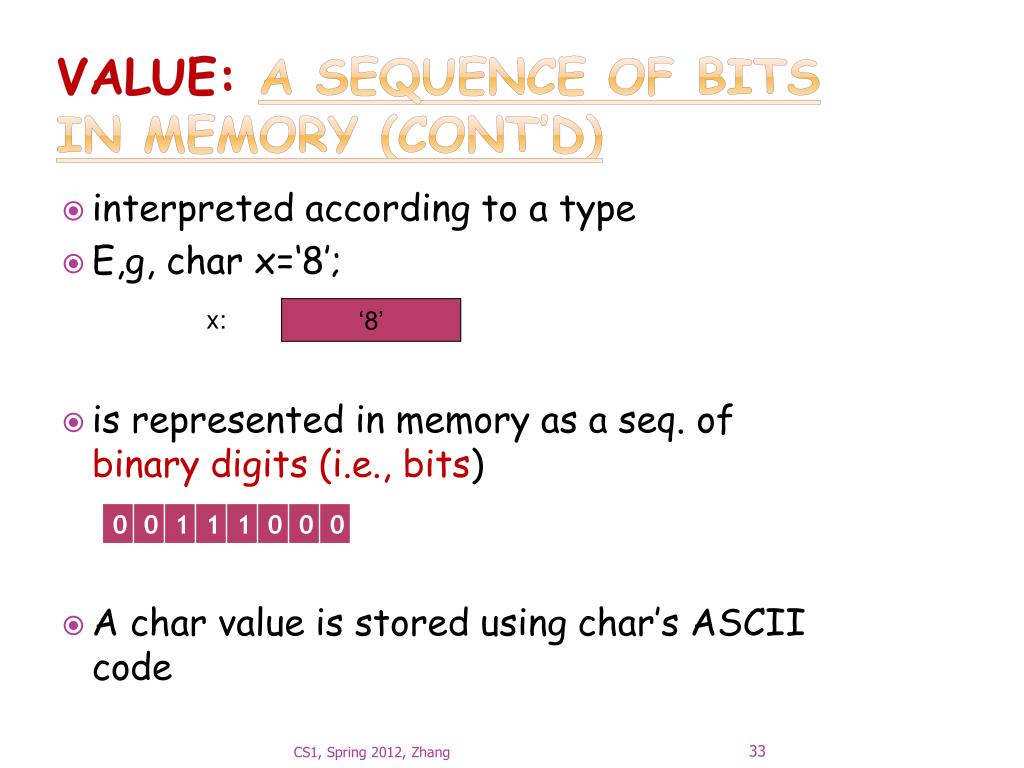 VALUE: A SEQUENCE OF BITS IN MEMORY (CONT'D)

interpreted according to a type

E,g, char x='8';

x: '8'

is represented in memory as a seq. of binary digits (i.e., bits)

| 0 | 0 | 1 | 1 | 1 | 0 | 0 | 0 |
|---|---|---|---|---|---|---|---|

A char value is stored using char's ASCII code

CS1, Spring 2012, Zhang

33